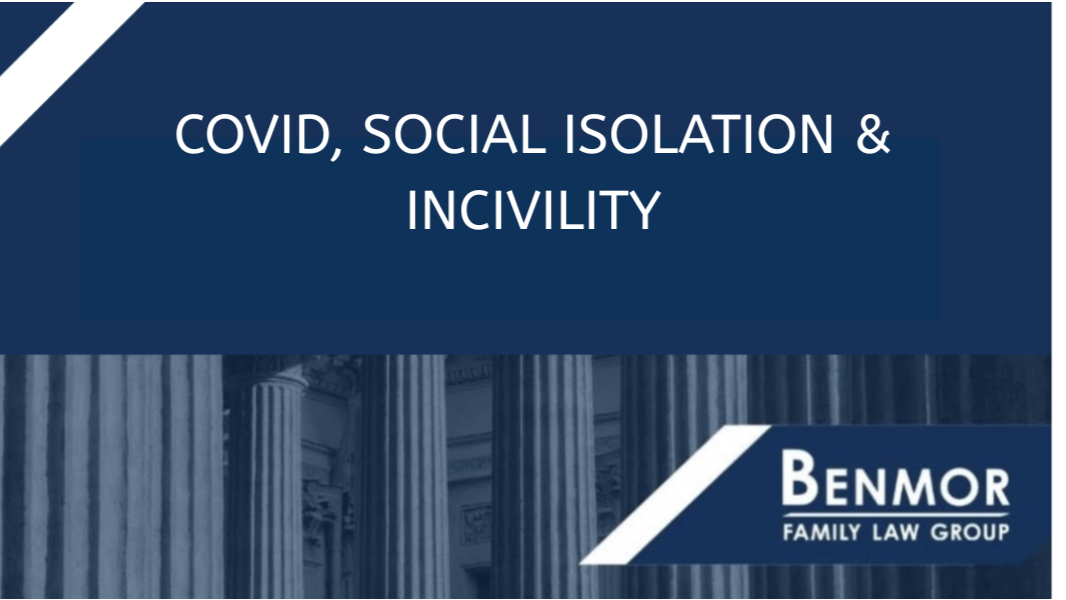 COVID, SOCIAL ISOLATION & INCIVILITY

BENMOR
FAMILY LAW GROUP